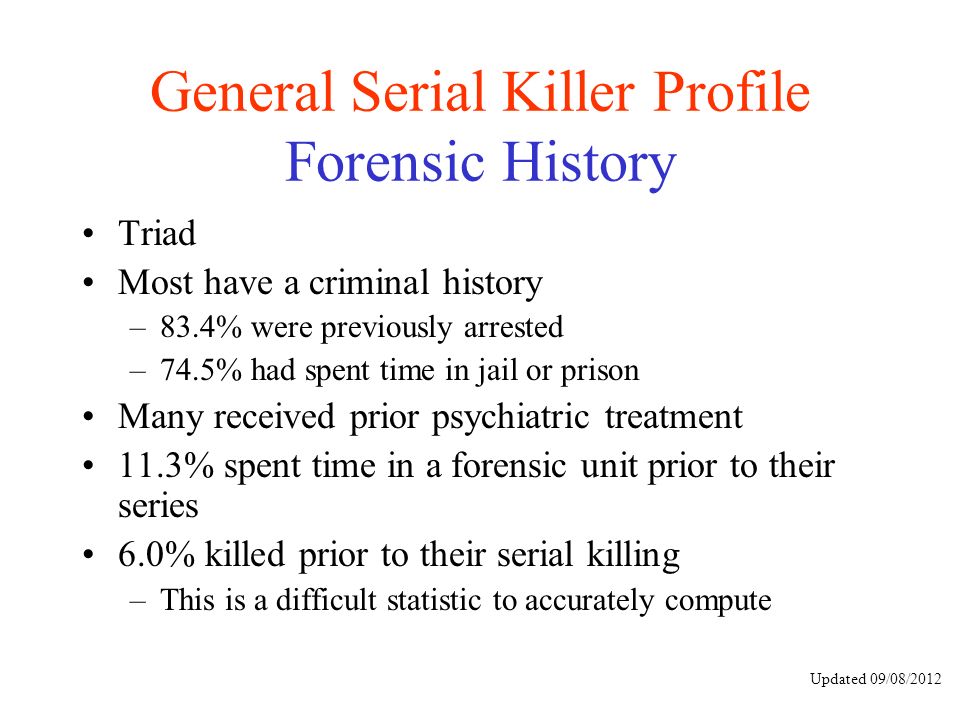 General Serial Killer Profile
Forensic History

• Triad
• Most have a criminal history
– 83.4% were previously arrested
– 74.5% had spent time in jail or prison
• Many received prior psychiatric treatment
• 11.3% spent time in a forensic unit prior to their series
• 6.0% killed prior to their serial killing
– This is a difficult statistic to accurately compute

Updated 09/08/2012